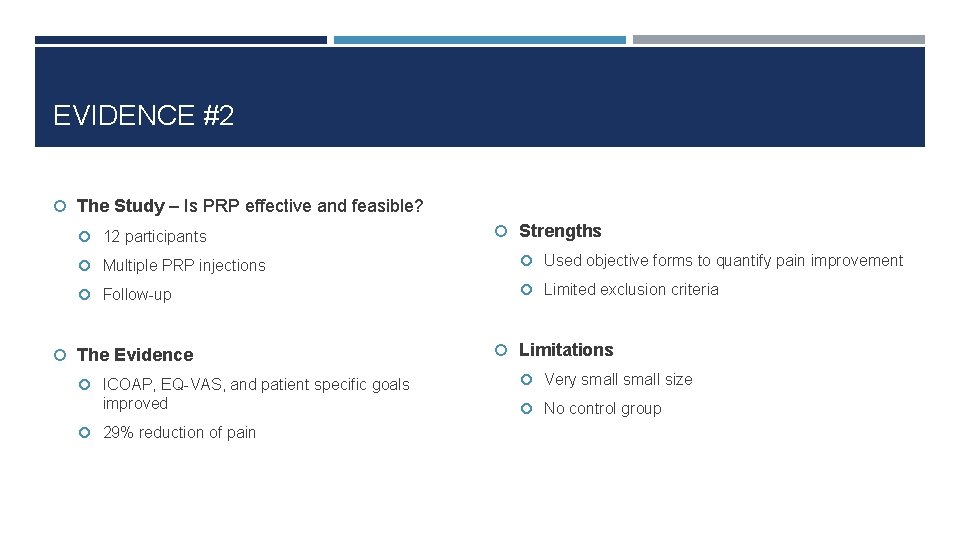 EVIDENCE #2

The Study – Is PRP effective and feasible?

12 participants

Multiple PRP injections

Follow-up

The Evidence

ICOAP, EQ-VAS, and patient specific goals improved

29% reduction of pain

Strengths

Used objective forms to quantify pain improvement

Limited exclusion criteria

Limitations

Very small small size

No control group